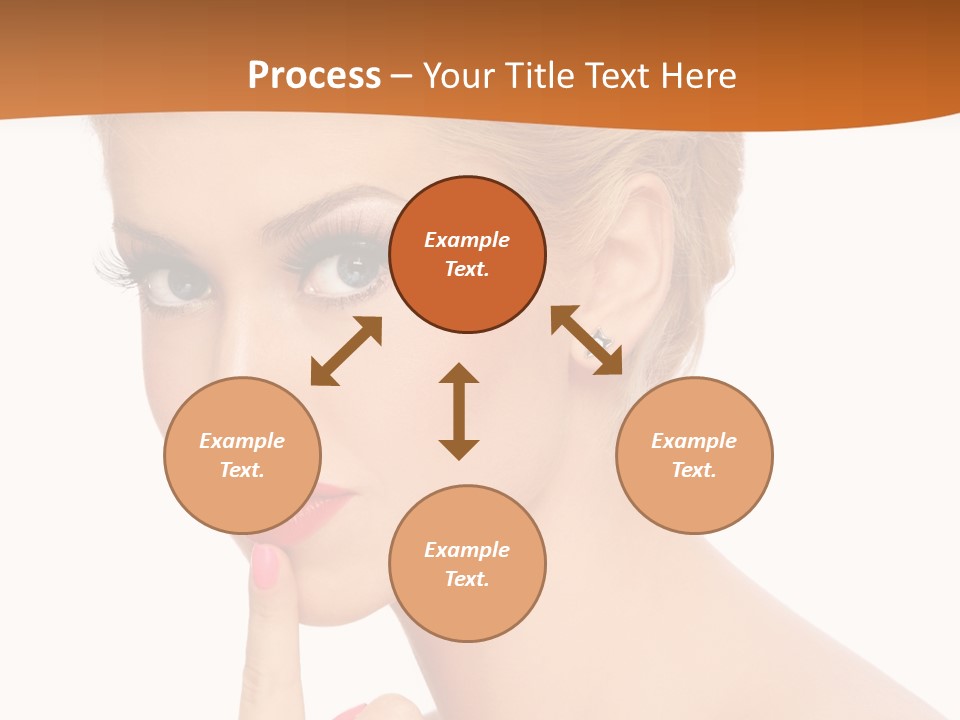 Process – Your Title Text Here

Example Text.

Example Text.

Example Text.

Example Text.